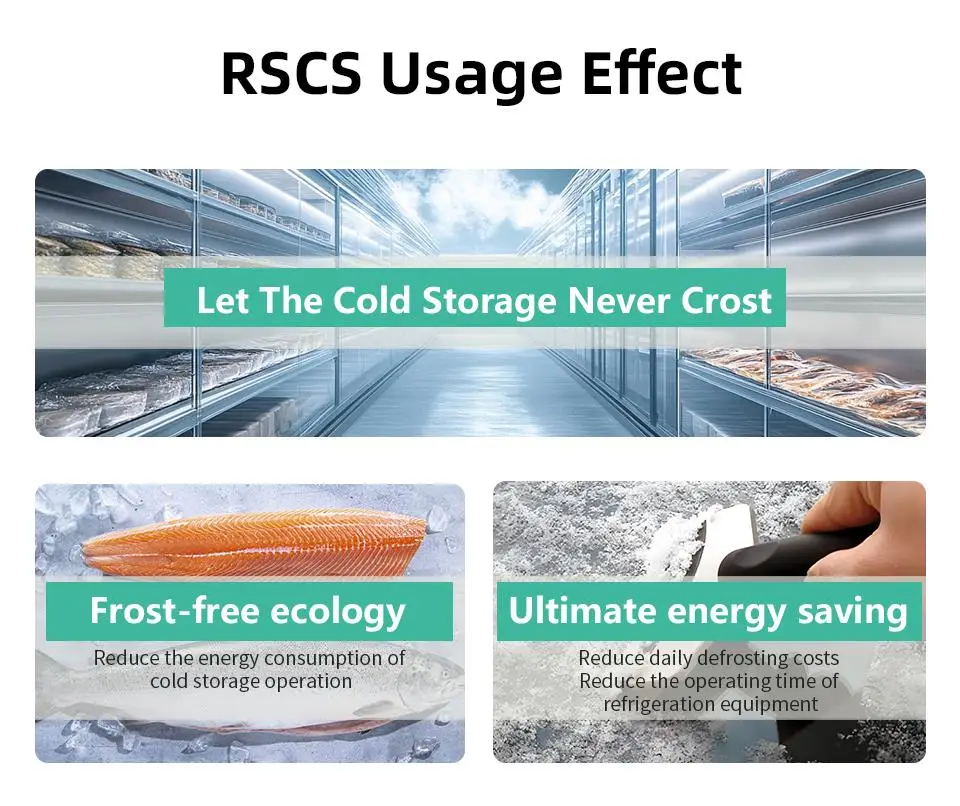 RSCS Usage Effect

Let The Cold Storage Never Crost

Frost-free ecology

Reduce the energy consumption of cold storage operation

Ultimate energy saving

Reduce daily defrosting costs
Reduce the operating time of refrigeration equipment